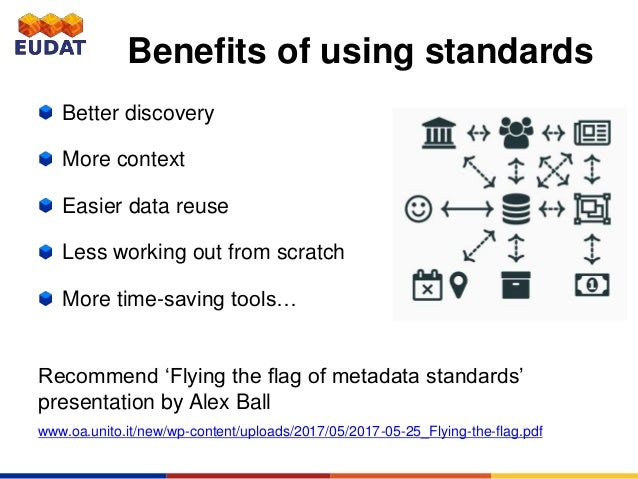 EUDAT

Benefits of using standards

Better discovery

More context

Easier data reuse

Less working out from scratch

More time-saving tools…

Recommend ‘Flying the flag of metadata standards’ presentation by Alex Ball

www.oa.unito.it/new/wp-content/uploads/2017/05/2017-05-25_Flying-the-flag.pdf